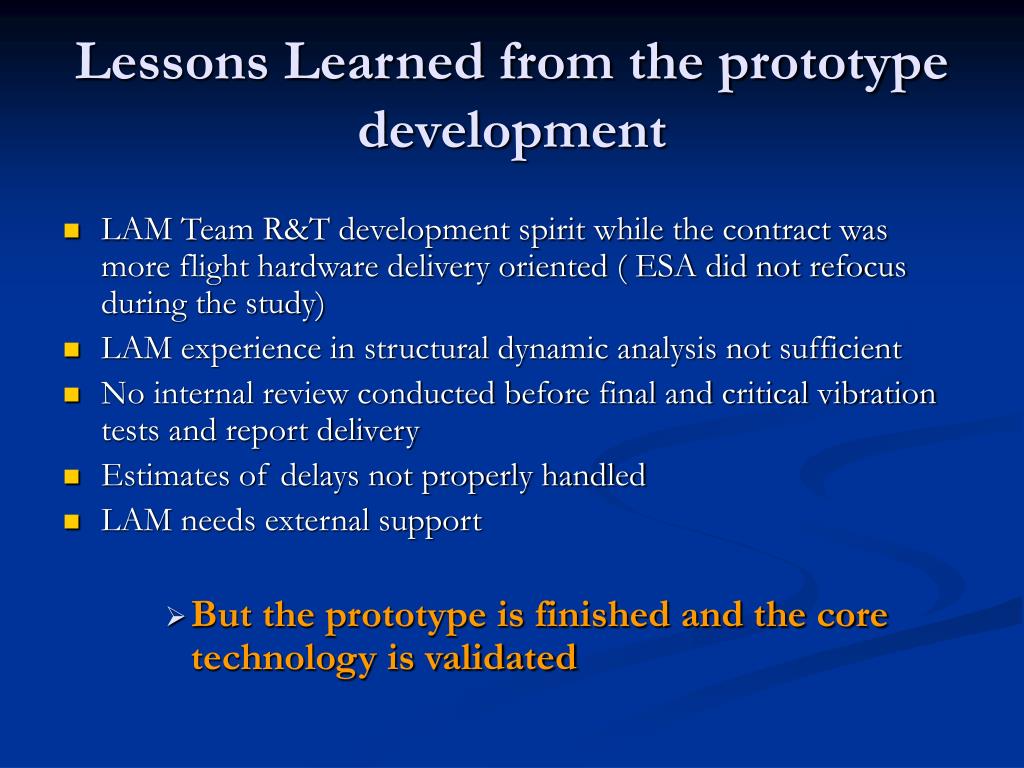 Lessons Learned from the prototype development

- LAM Team R&T development spirit while the contract was more flight hardware delivery oriented ( ESA did not refocus during the study)
- LAM experience in structural dynamic analysis not sufficient
- No internal review conducted before final and critical vibration tests and report delivery
- Estimates of delays not properly handled
- LAM needs external support

➢ But the prototype is finished and the core technology is validated